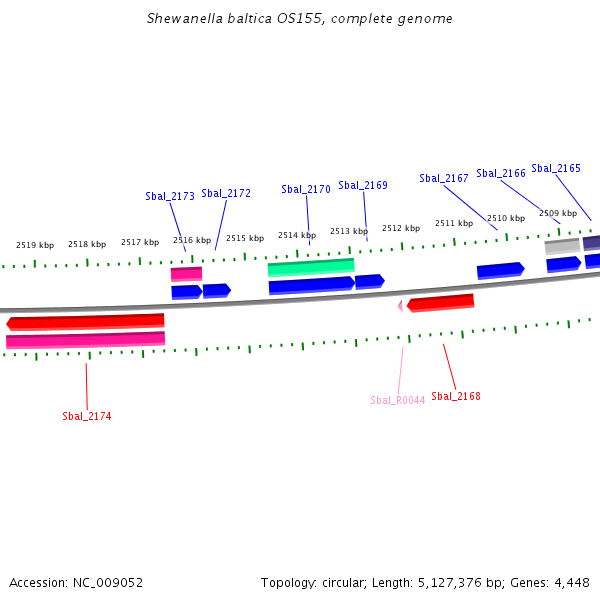 Shewanella baltica OS155, complete genome

Sbal_2173 Sbal_2172 Sbal_2170 Sbal_2169 Sbal_2167 Sbal_2166 Sbal_2165

2519 kbp 2518 kbp 2517 kbp 2516 kbp 2515 kbp 2514 kbp 2513 kbp 2512 kbp 2511 kbp 2510 kbp 2509 kbp

Sbal_2174 Sbal_R0044 Sbal_2168

Accession: NC_009052

Topology: circular; Length: 5,127,376 bp; Genes: 4,448